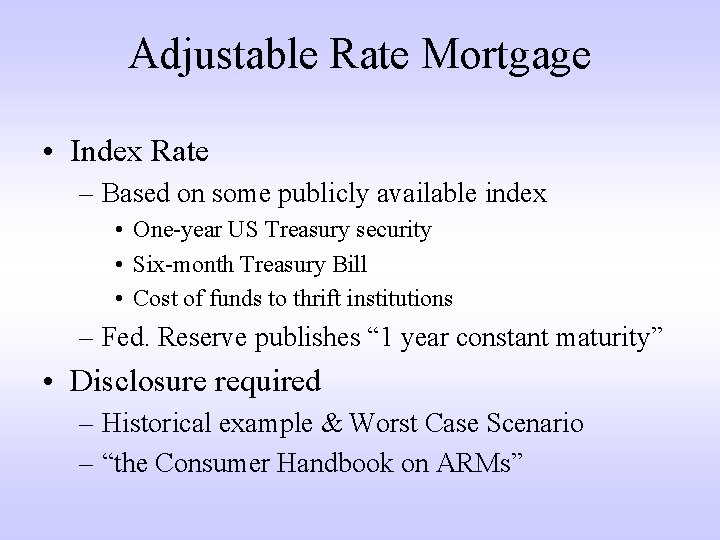 Adjustable Rate Mortgage

• Index Rate
– Based on some publicly available index
• One-year US Treasury security
• Six-month Treasury Bill
• Cost of funds to thrift institutions
– Fed. Reserve publishes “1 year constant maturity”

• Disclosure required
– Historical example & Worst Case Scenario
– “the Consumer Handbook on ARMs”